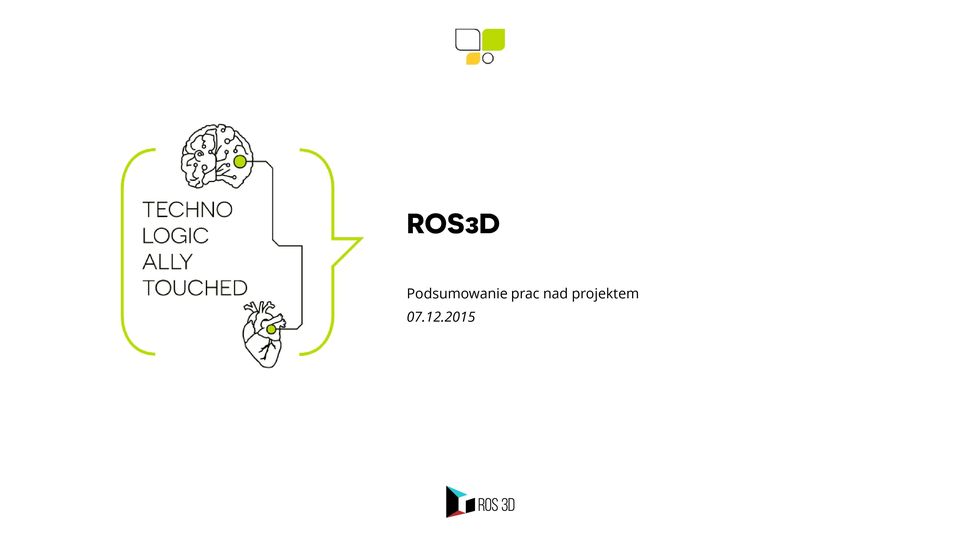 TECHNO
LOGIC
ALLY
TOUCHED

ROS3D

Podsumowanie prac nad projektem
07.12.2015

ROS 3D